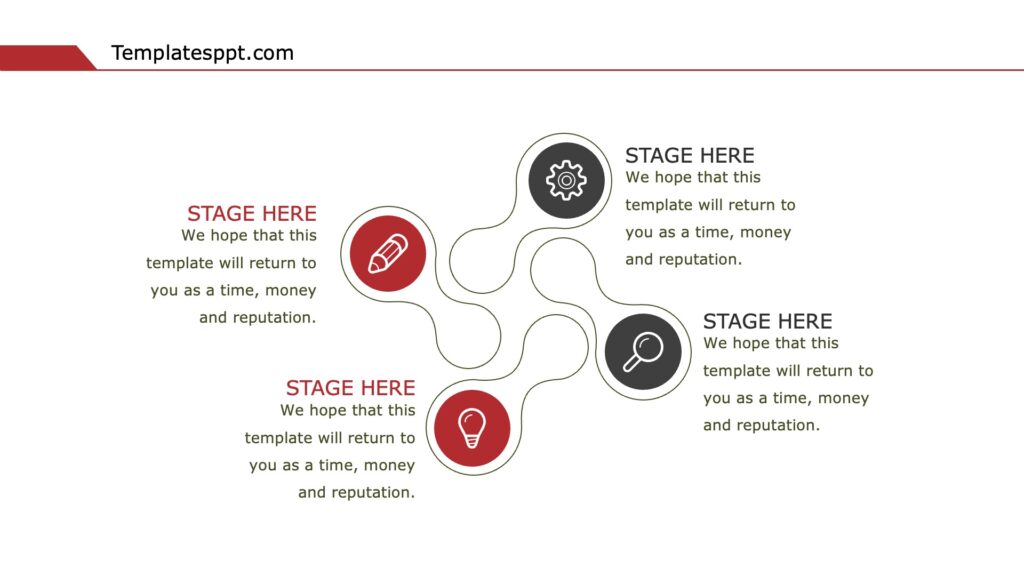 Templatesppt.com

STAGE HERE
We hope that this template will return to you as a time, money and reputation.

STAGE HERE
We hope that this template will return to you as a time, money and reputation.

STAGE HERE
We hope that this template will return to you as a time, money and reputation.

STAGE HERE
We hope that this template will return to you as a time, money and reputation.